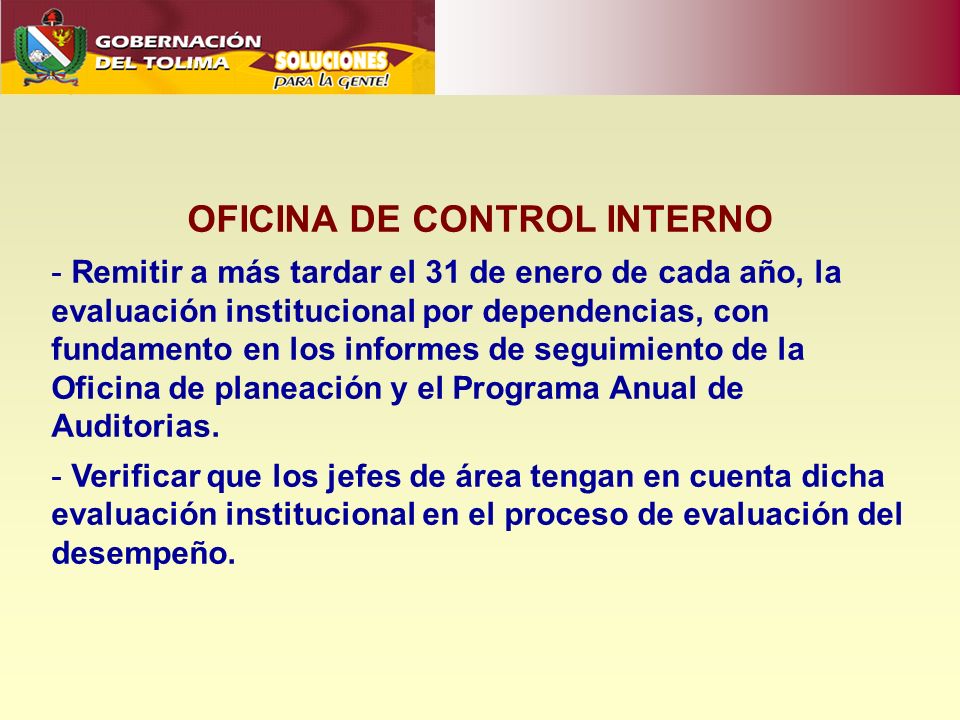 GOBERNACIÓN DEL TOLIMA
SOLUCIONES PARA LA GENTE!

OFICINA DE CONTROL INTERNO

- Remitir a más tardar el 31 de enero de cada año, la evaluación institucional por dependencias, con fundamento en los informes de seguimiento de la Oficina de planeación y el Programa Anual de Auditorias.

- Verificar que los jefes de área tengan en cuenta dicha evaluación institucional en el proceso de evaluación del desempeño.